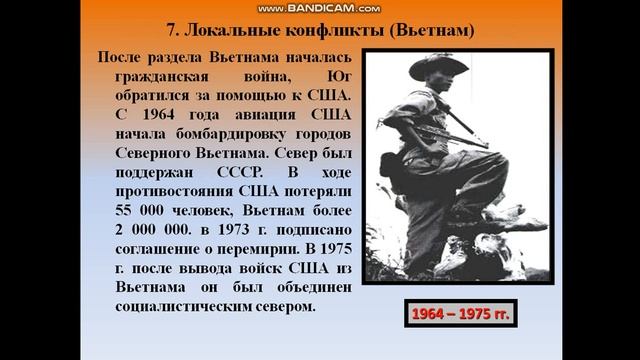 www.BANDICAM.com

7. Локальные конфликты (Вьетнам)

После раздела Вьетнама началась гражданская война, Юг обратился за помощью к США. С 1964 года авиация США начала бомбардировку городов Северного Вьетнама. Север был поддержан СССР. В ходе противостояния США потеряли 55 000 человек, Вьетнам более 2 000 000. в 1973 г. подписано соглашение о перемирии. В 1975 г. после вывода войск США из Вьетнама он был объединен социалистическим севером.

1964 – 1975 гг.